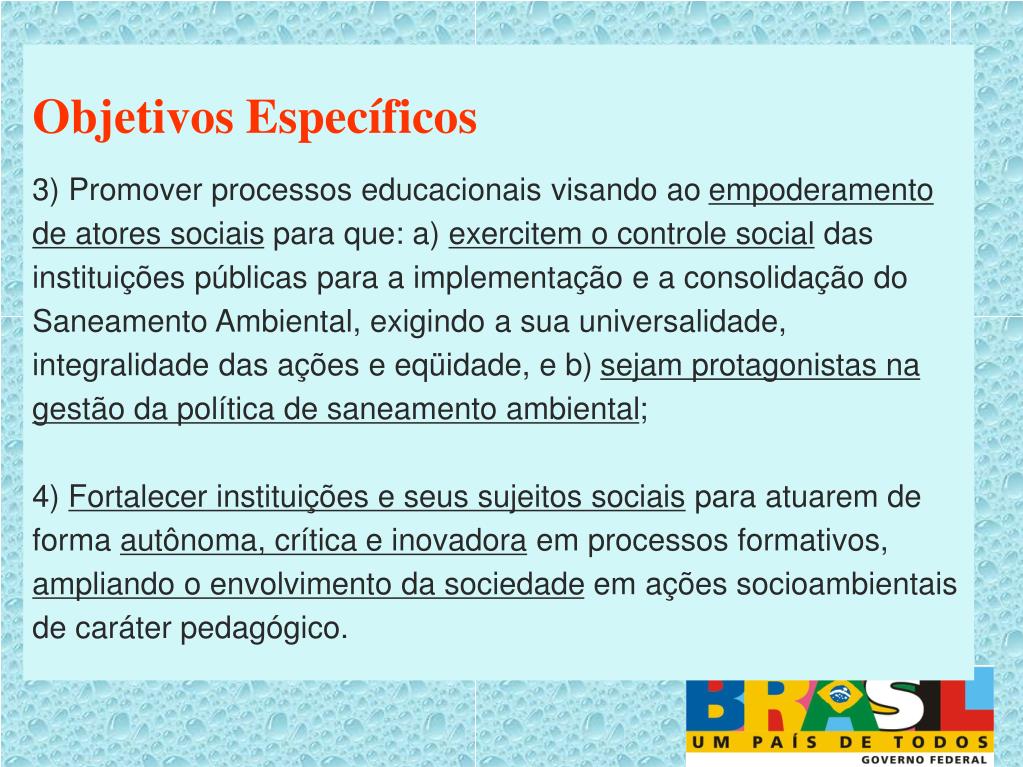 Objetivos Específicos

3) Promover processos educacionais visando ao empoderamento de atores sociais para que: a) exercitem o controle social das instituições públicas para a implementação e a consolidação do Saneamento Ambiental, exigindo a sua universalidade, integralidade das ações e eqüidade, e b) sejam protagonistas na gestão da política de saneamento ambiental;

4) Fortalecer instituições e seus sujeitos sociais para atuarem de forma autônoma, crítica e inovadora em processos formativos, ampliando o envolvimento da sociedade em ações socioambientais de caráter pedagógico.

BRASIL
UM PAÍS DE TODOS
GOVERNO FEDERAL